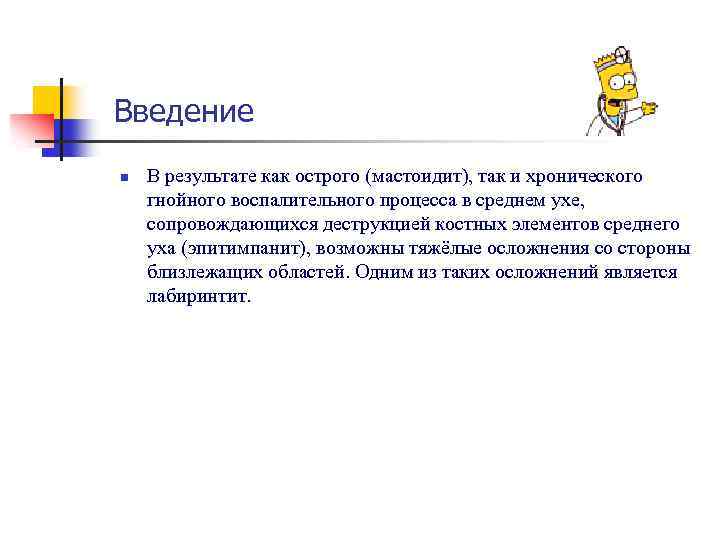 Введение

В результате как острого (мастоидит), так и хронического гнойного воспалительного процесса в среднем ухе, сопровождающихся деструкцией костных элементов среднего уха (эпитимпанит), возможны тяжёлые осложнения со стороны близлежащих областей. Одним из таких осложнений является лабиринтит.